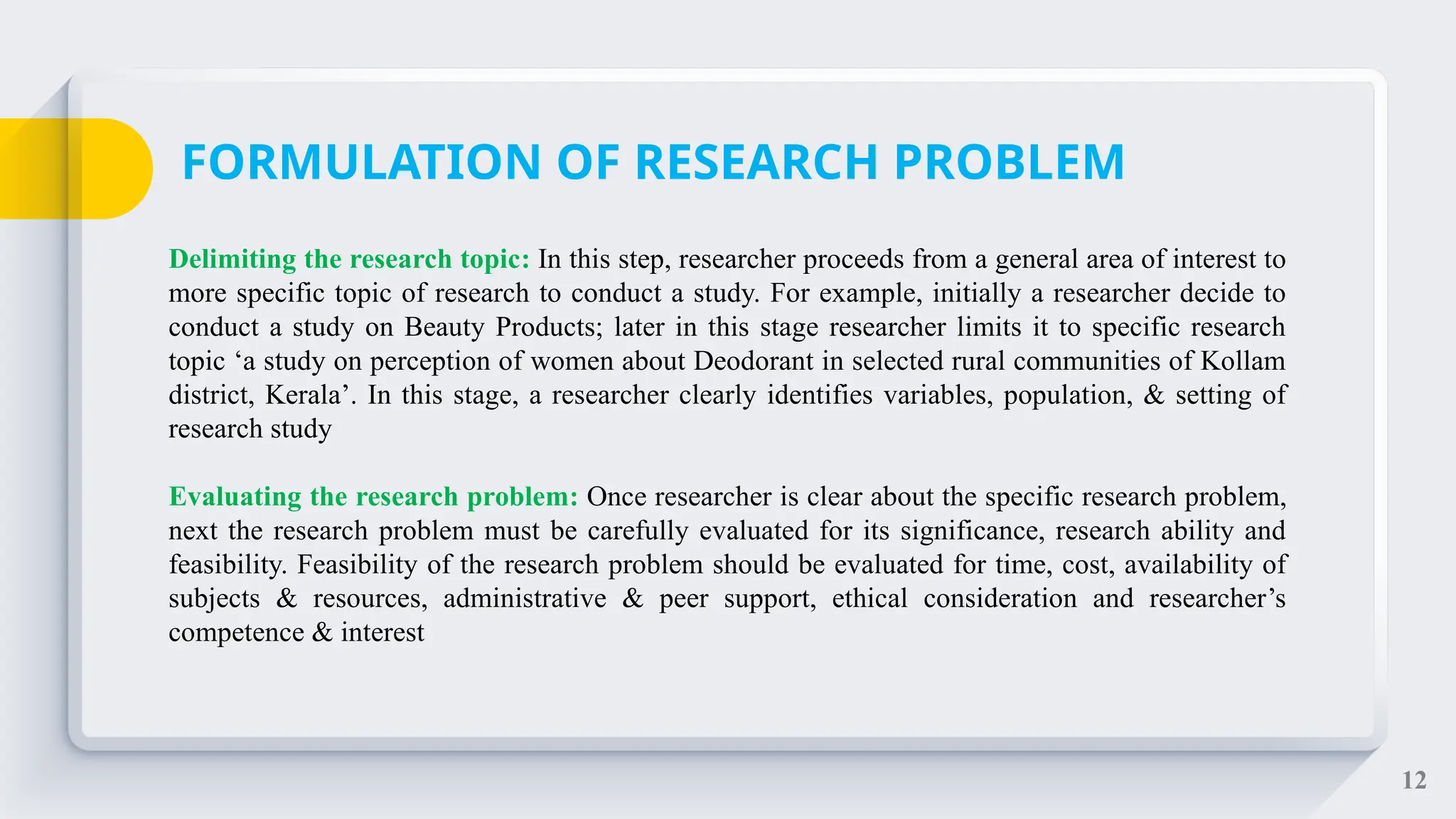 FORMULATION OF RESEARCH PROBLEM

Delimiting the research topic: In this step, researcher proceeds from a general area of interest to more specific topic of research to conduct a study. For example, initially a researcher decide to conduct a study on Beauty Products; later in this stage researcher limits it to specific research topic ‘a study on perception of women about Deodorant in selected rural communities of Kollam district, Kerala’. In this stage, a researcher clearly identifies variables, population, & setting of research study

Evaluating the research problem: Once researcher is clear about the specific research problem, next the research problem must be carefully evaluated for its significance, research ability and feasibility. Feasibility of the research problem should be evaluated for time, cost, availability of subjects & resources, administrative & peer support, ethical consideration and researcher’s competence & interest

12